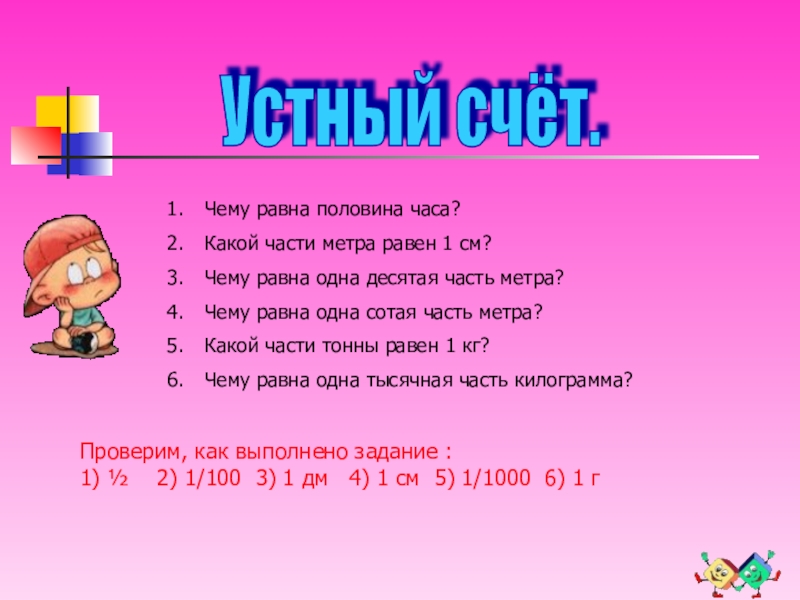 Устный счёт.

1. Чему равна половина часа?
2. Какой части метра равен 1 см?
3. Чему равна одна десятая часть метра?
4. Чему равна одна сотая часть метра?
5. Какой части тонны равен 1 кг?
6. Чему равна одна тысячная часть килограмма?

Проверим, как выполнено задание :
1) ½ 2) 1/100 3) 1 дм 4) 1 см 5) 1/1000 6) 1 г